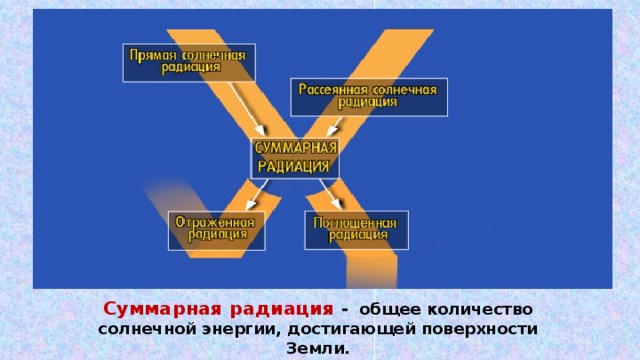 Прямая солнечная радиация

Рассеянная солнечная радиация

СУММАРНАЯ РАДИАЦИЯ

Отраженная радиация

Поглощенная радиация

Суммарная радиация - общее количество солнечной энергии, достигающей поверхности Земли.